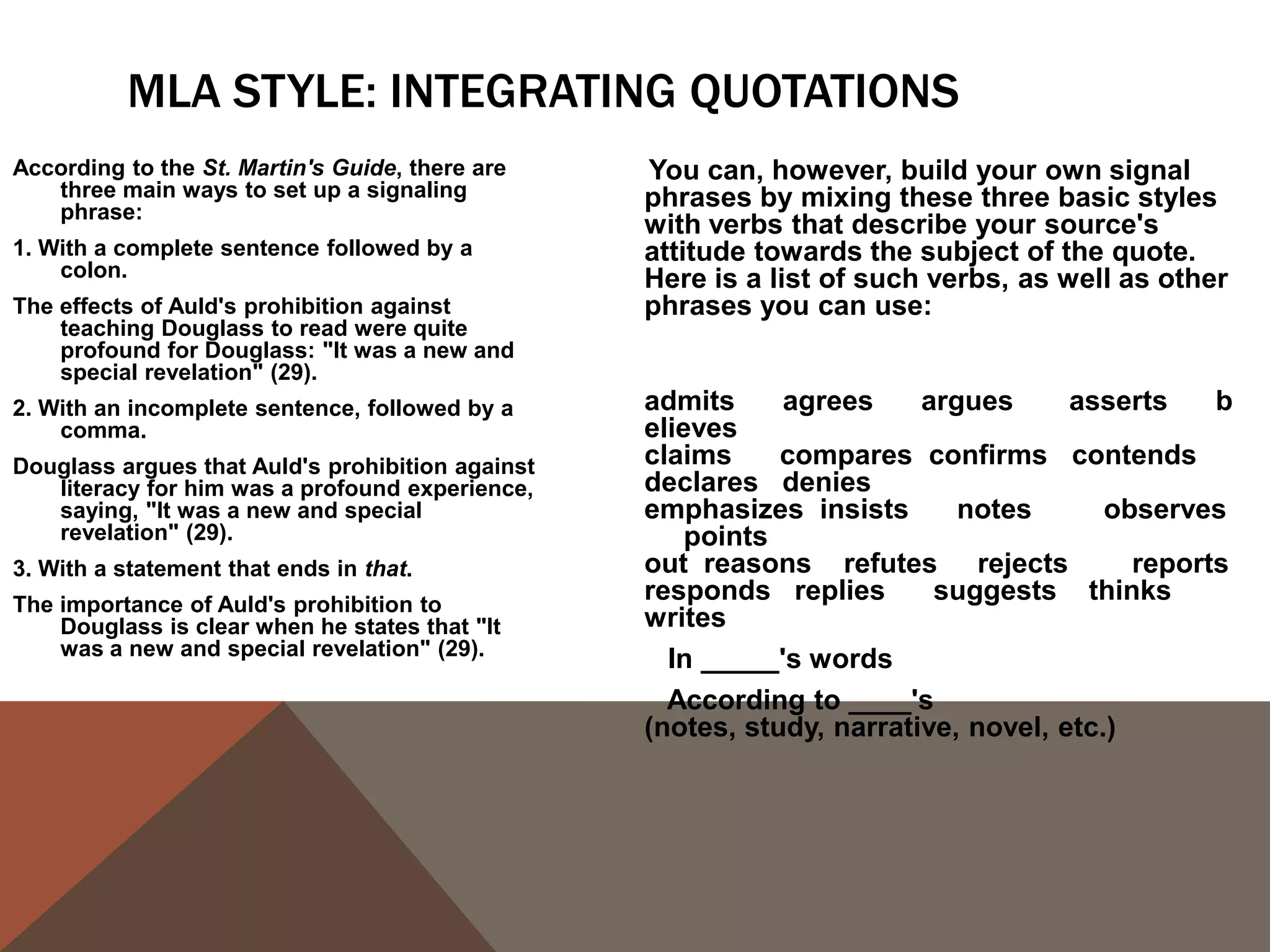 MLA STYLE: INTEGRATING QUOTATIONS

According to the St. Martin's Guide, there are three main ways to set up a signaling phrase:

1. With a complete sentence followed by a colon.

The effects of Auld's prohibition against teaching Douglass to read were quite profound for Douglass: "It was a new and special revelation" (29).

2. With an incomplete sentence, followed by a comma.

Douglass argues that Auld's prohibition against literacy for him was a profound experience, saying, "It was a new and special revelation" (29).

3. With a statement that ends in that.

The importance of Auld's prohibition to Douglass is clear when he states that "It was a new and special revelation" (29).

You can, however, build your own signal phrases by mixing these three basic styles with verbs that describe your source's attitude towards the subject of the quote. Here is a list of such verbs, as well as other phrases you can use:

admits agrees argues asserts b elieves
claims compares confirms contends declares denies
emphasizes insists notes observes points
out reasons refutes rejects reports responds replies suggests thinks writes

In _____'s words

According to ____'s
(notes, study, narrative, novel, etc.)